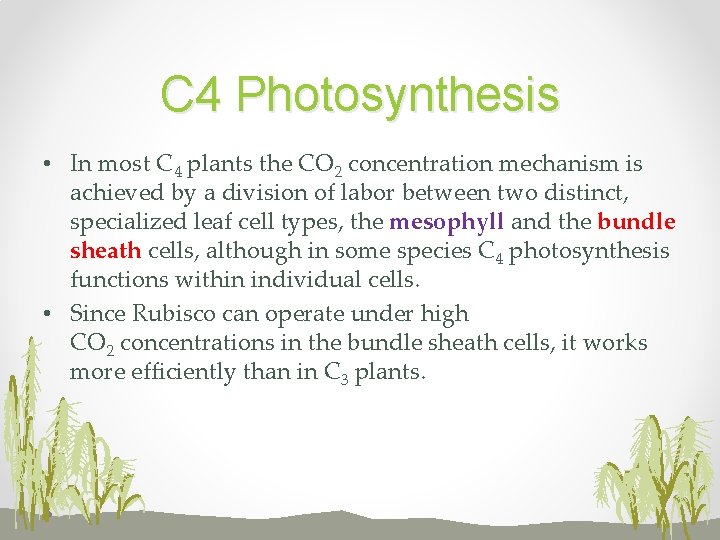 C4 Photosynthesis

• In most $C_4$ plants the $CO_2$ concentration mechanism is achieved by a division of labor between two distinct, specialized leaf cell types, the mesophyll and the bundle sheath cells, although in some species $C_4$ photosynthesis functions within individual cells.

• Since Rubisco can operate under high $CO_2$ concentrations in the bundle sheath cells, it works more efficiently than in $C_3$ plants.